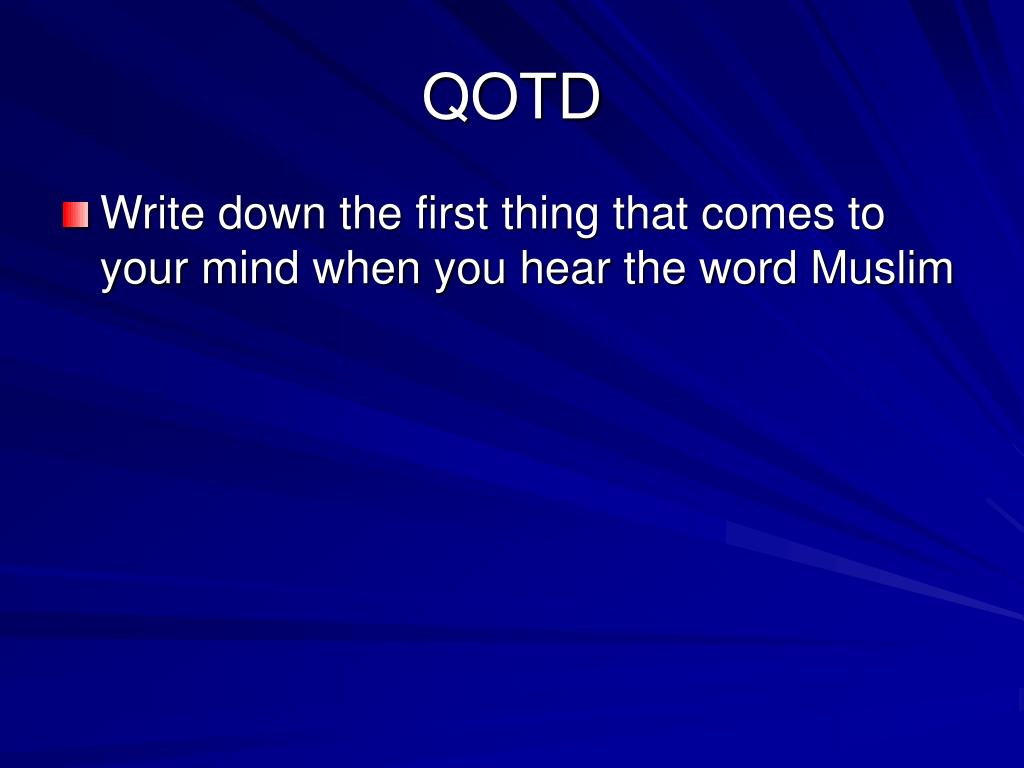 QOTD

Write down the first thing that comes to your mind when you hear the word Muslim